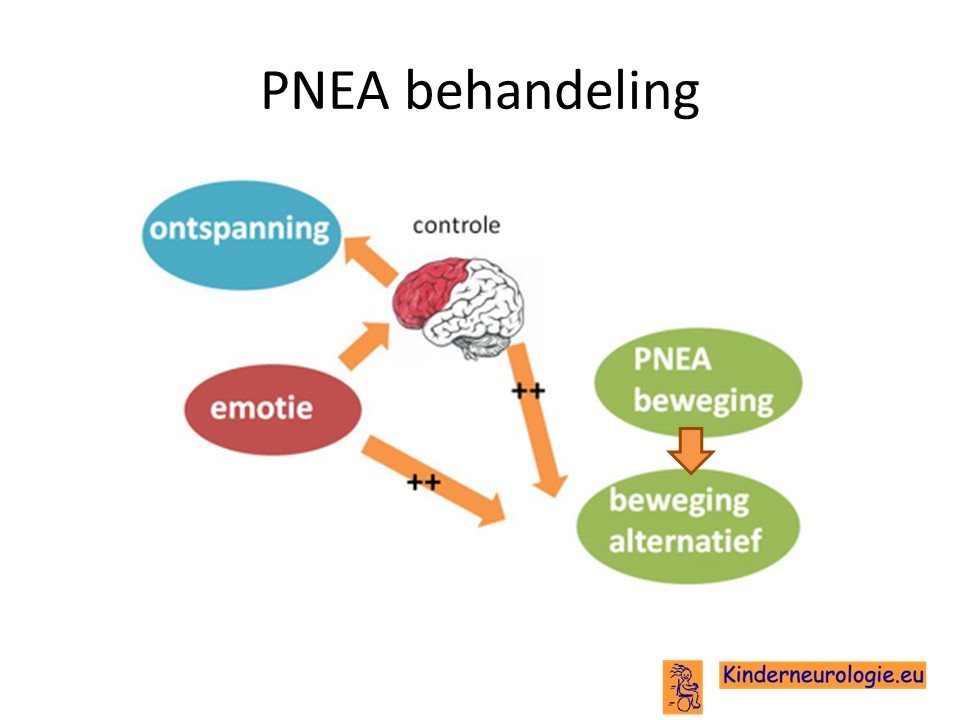 PNEA behandeling

ontspanning

controle

emotie

++

++

PNEA beweging

beweging alternatief

Kinderneurologie.eu